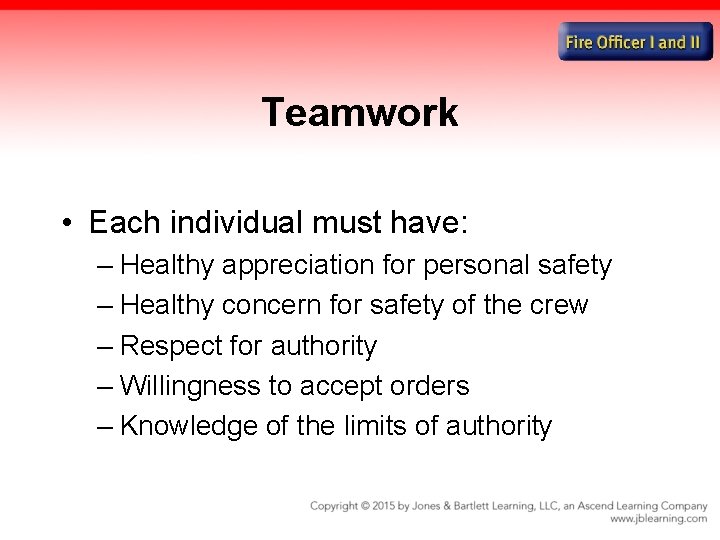 Fire Officer I and II

Teamwork

• Each individual must have:
– Healthy appreciation for personal safety
– Healthy concern for safety of the crew
– Respect for authority
– Willingness to accept orders
– Knowledge of the limits of authority

Copyright © 2015 by Jones & Bartlett Learning, LLC, an Ascend Learning Company
www.jblearning.com